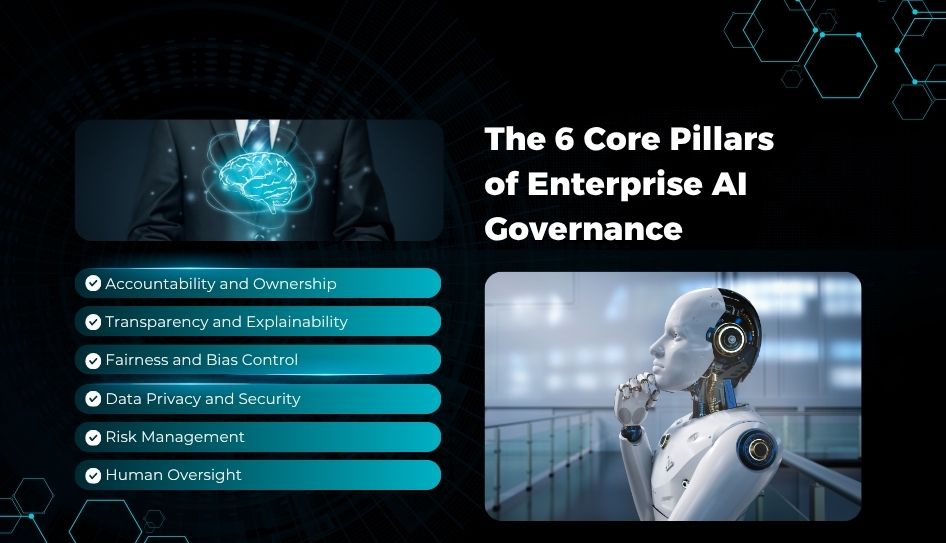 The 6 Core Pillars of Enterprise AI Governance

Accountability and Ownership
Transparency and Explainability
Fairness and Bias Control
Data Privacy and Security
Risk Management
Human Oversight